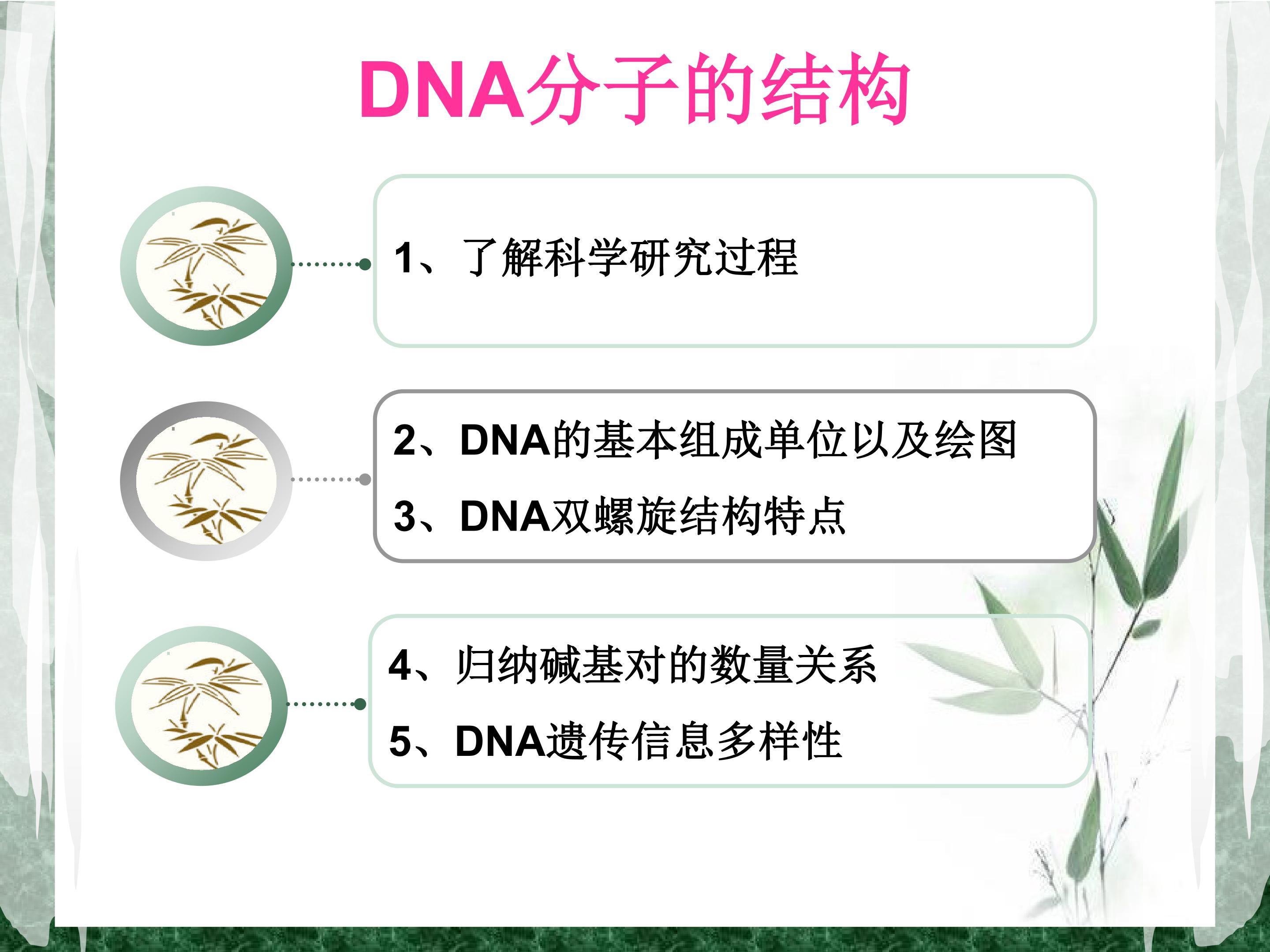 DNA分子的结构

1、了解科学研究过程

2、DNA的基本组成单位以及绘图

3、DNA双螺旋结构特点

4、归纳碱基对的数量关系

5、DNA遗传信息多样性